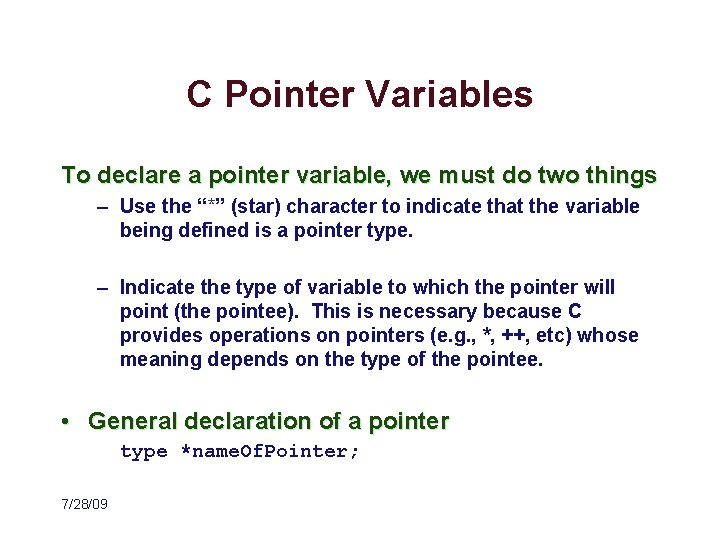 C Pointer Variables

To declare a pointer variable, we must do two things

– Use the “*” (star) character to indicate that the variable being defined is a pointer type.

– Indicate the type of variable to which the pointer will point (the pointee). This is necessary because C provides operations on pointers (e.g., *, ++, etc) whose meaning depends on the type of the pointee.

• General declaration of a pointer

type *nameOfPointer;

7/28/09